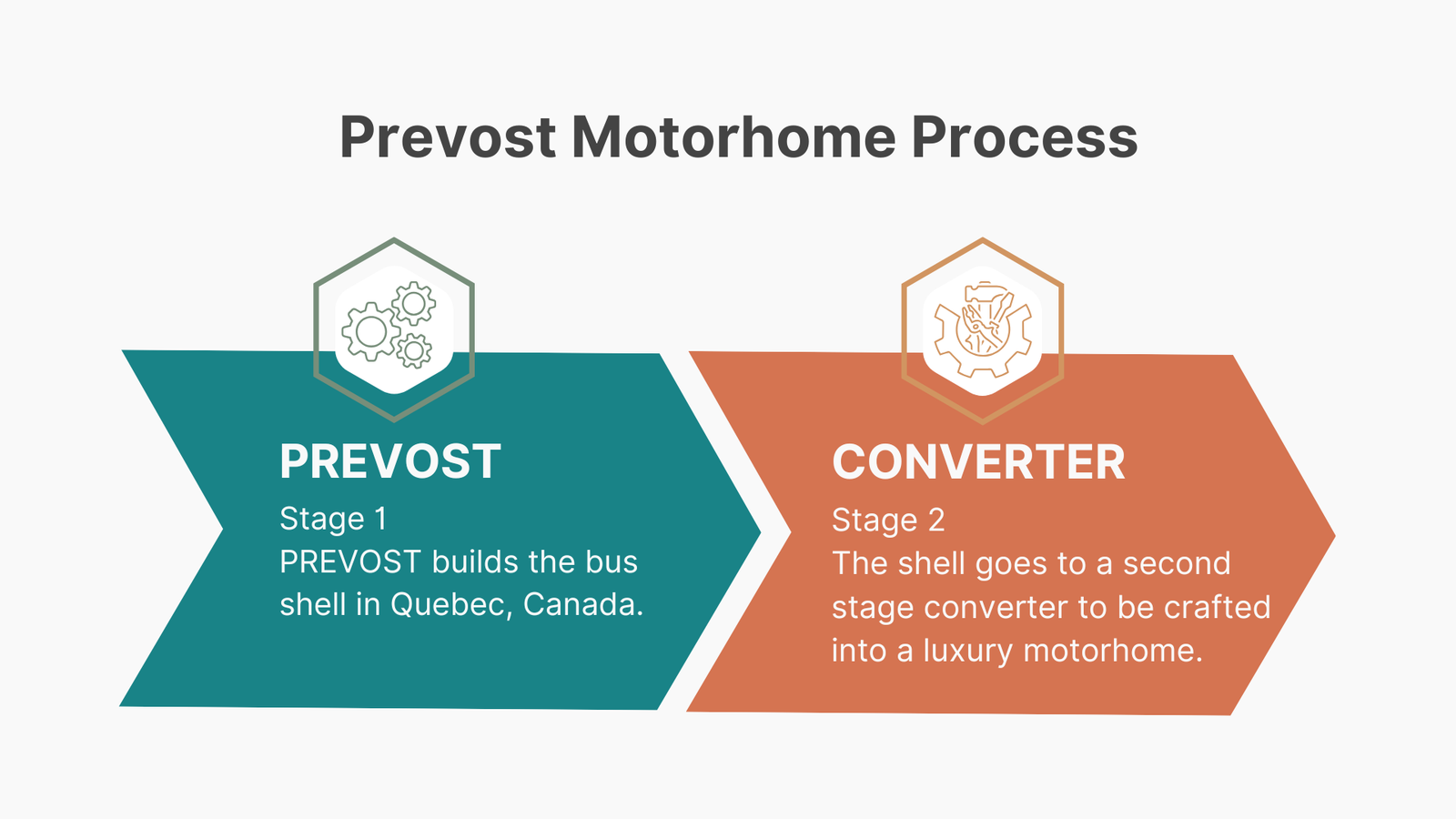 Prevost Motorhome Process

PREVOST
Stage 1
PREVOST builds the bus shell in Quebec, Canada.

CONVERTER
Stage 2
The shell goes to a second stage converter to be crafted into a luxury motorhome.